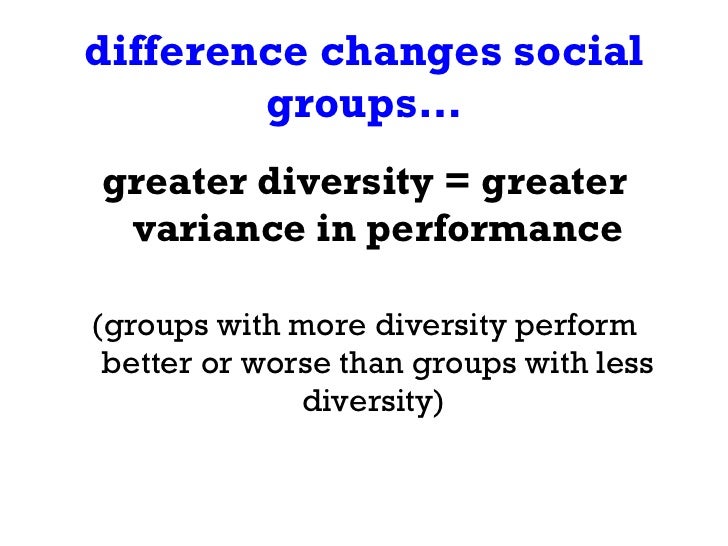 difference changes social groups...

greater diversity = greater variance in performance

(groups with more diversity perform better or worse than groups with less diversity)